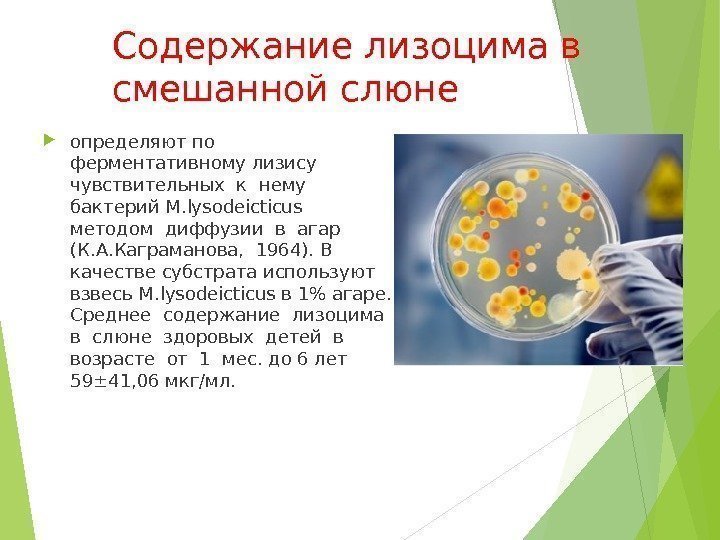 Содержание лизоцима в смешанной слюне

определяют по ферментативному лизису чувствительных к нему бактерий M.lysodeicticus методом диффузии в агар (К.А.Каграманова, 1964). В качестве субстрата используют взвесь M.lysodeicticus в 1% агаре. Среднее содержание лизоцима в слюне здоровых детей в возрасте от 1 мес. до 6 лет 59±41,06 мкг/мл.